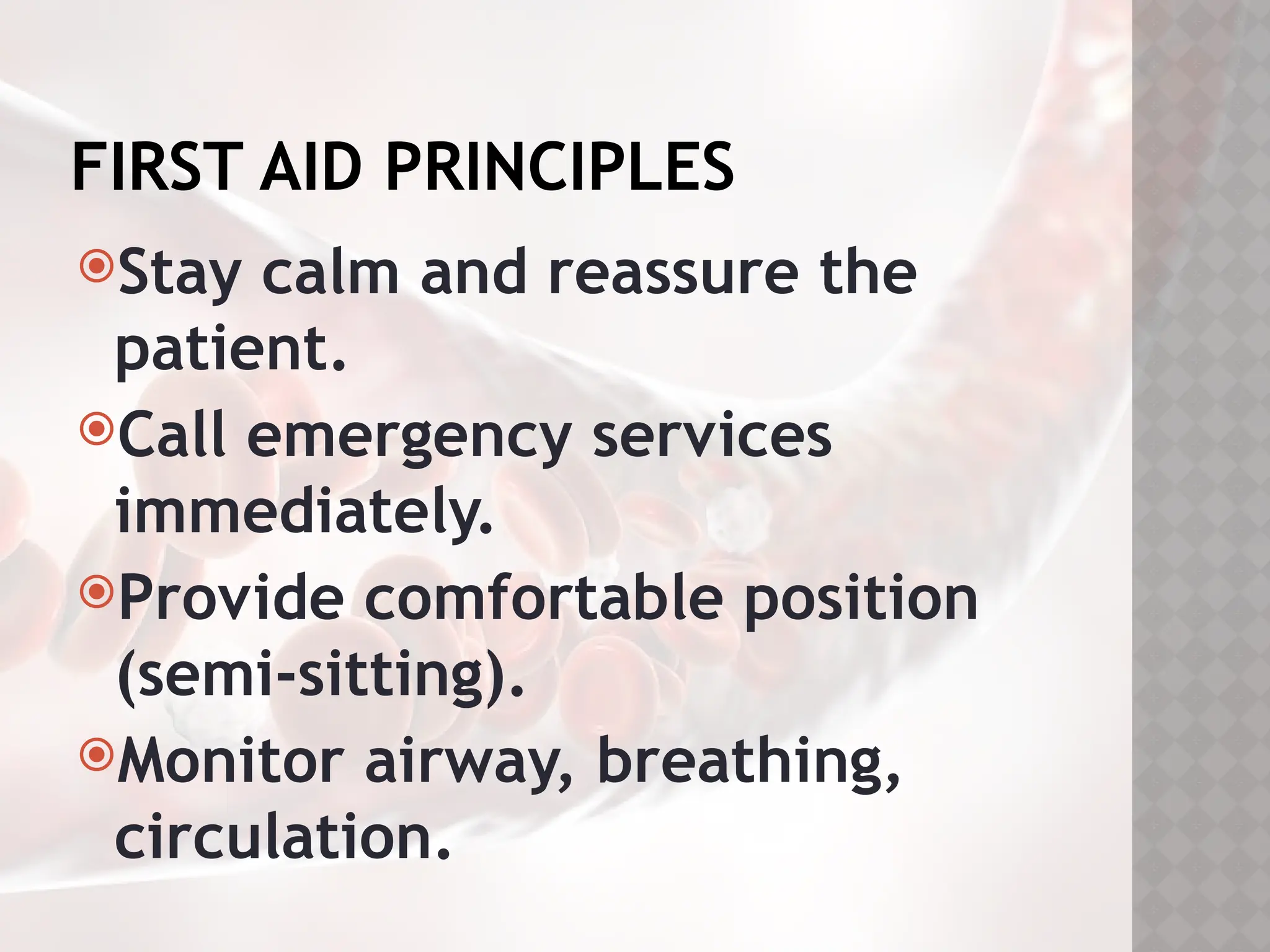 FIRST AID PRINCIPLES

Stay calm and reassure the patient.

Call emergency services immediately.

Provide comfortable position (semi-sitting).

Monitor airway, breathing, circulation.